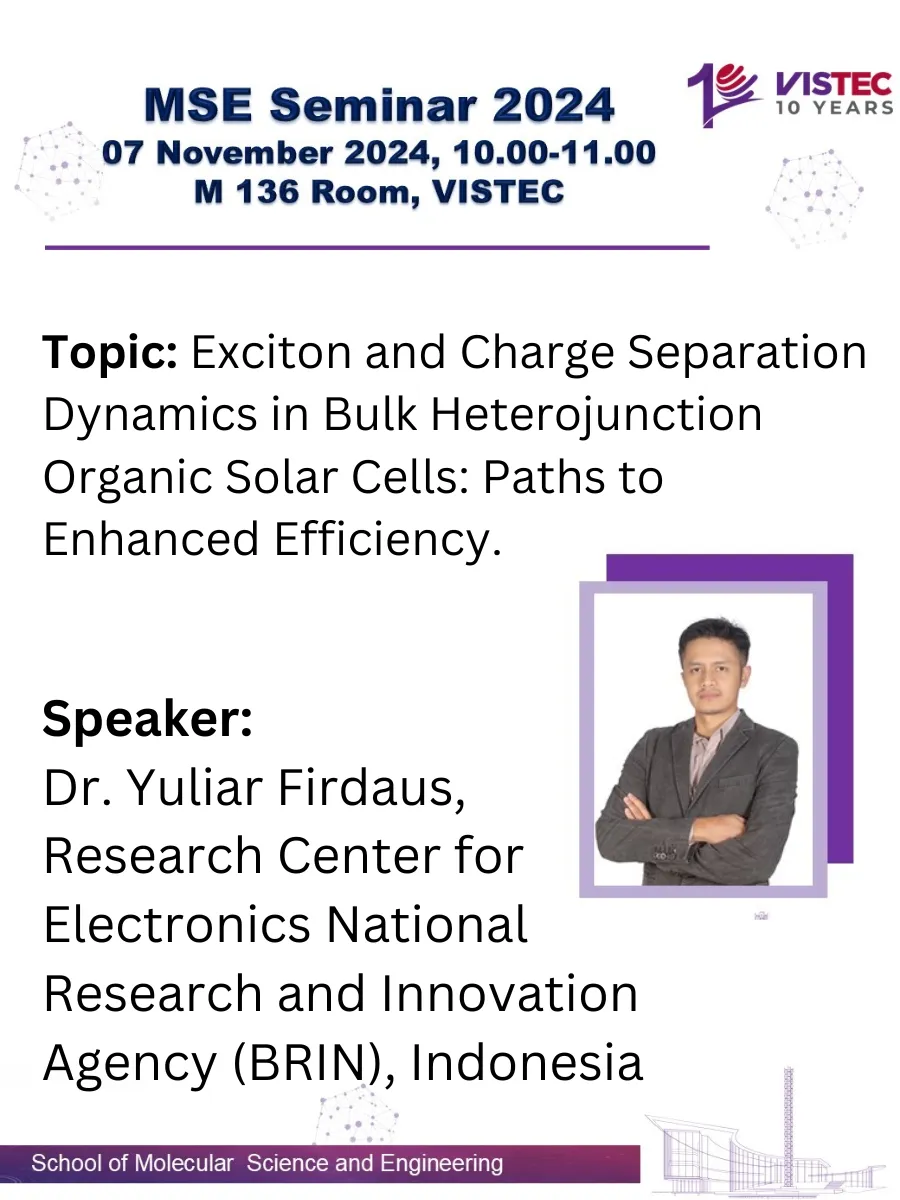 MSE Seminar 2024
07 November 2024, 10.00-11.00
M 136 Room, VISTEC

VISTEC
10 YEARS

Topic: Exciton and Charge Separation Dynamics in Bulk Heterojunction Organic Solar Cells: Paths to Enhanced Efficiency.

Speaker:
Dr. Yuliar Firdaus, Research Center for Electronics National Research and Innovation Agency (BRIN), Indonesia

School of Molecular Science and Engineering